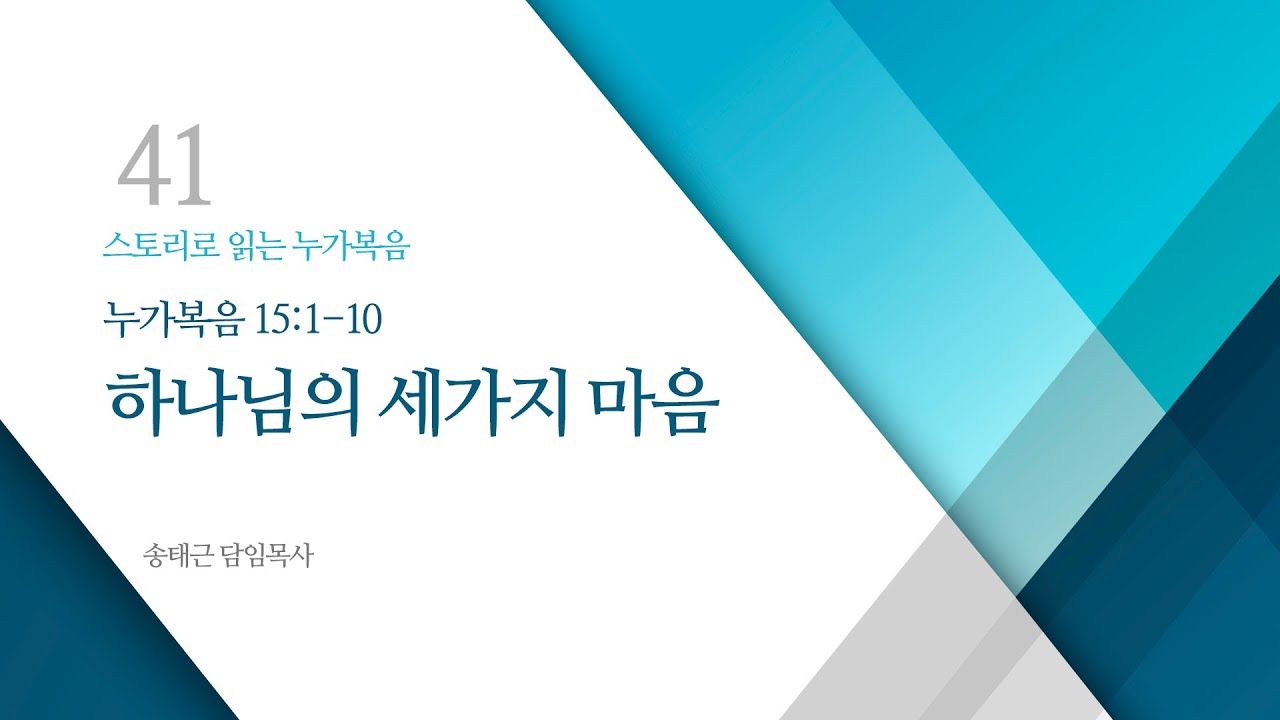 41
스토리로 읽는 누가복음

누가복음 15:1-10
하나님의 세가지 마음

송태근 담임목사